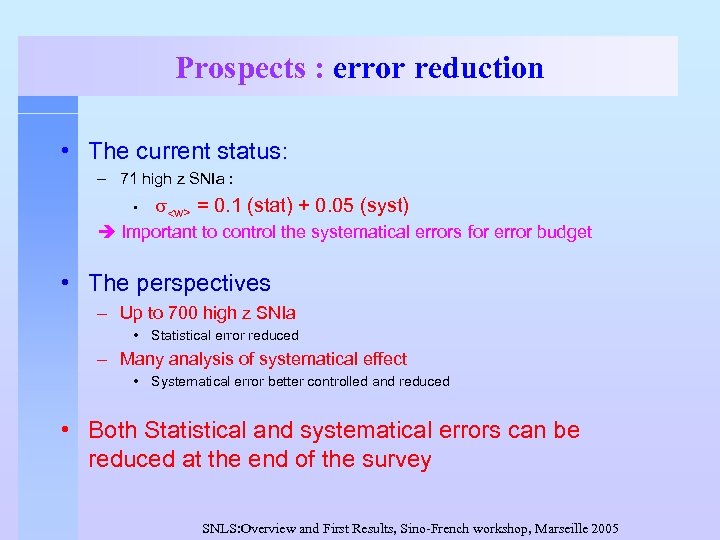 Prospects : error reduction

• The current status:

– 71 high z SNIa :

▪ $\sigma_{<w>}$ = 0.1 (stat) + 0.05 (syst)

➔ Important to control the systematical errors for error budget

• The perspectives

– Up to 700 high z SNIa

• Statistical error reduced

– Many analysis of systematical effect

• Systematical error better controlled and reduced

• Both Statistical and systematical errors can be reduced at the end of the survey

SNLS:Overview and First Results, Sino-French workshop, Marseille 2005